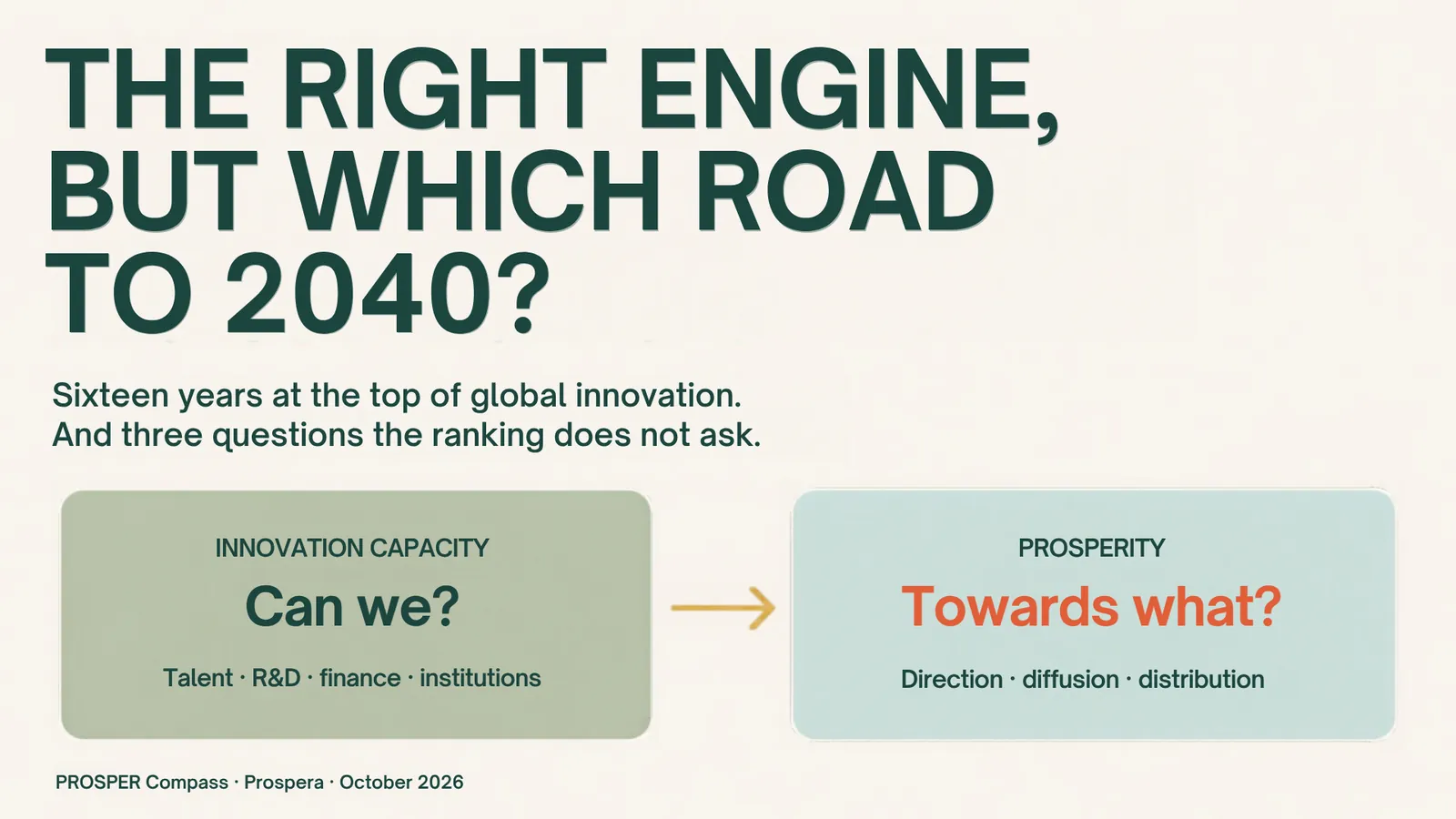 THE RIGHT ENGINE, BUT WHICH ROAD TO 2040?

Sixteen years at the top of global innovation. And three questions the ranking does not ask.

INNOVATION CAPACITY

Can we?

Talent · R&D · finance · institutions

PROSPERITY

Towards what?

Direction · diffusion · distribution

PROSPER Compass · Prospera · October 2026